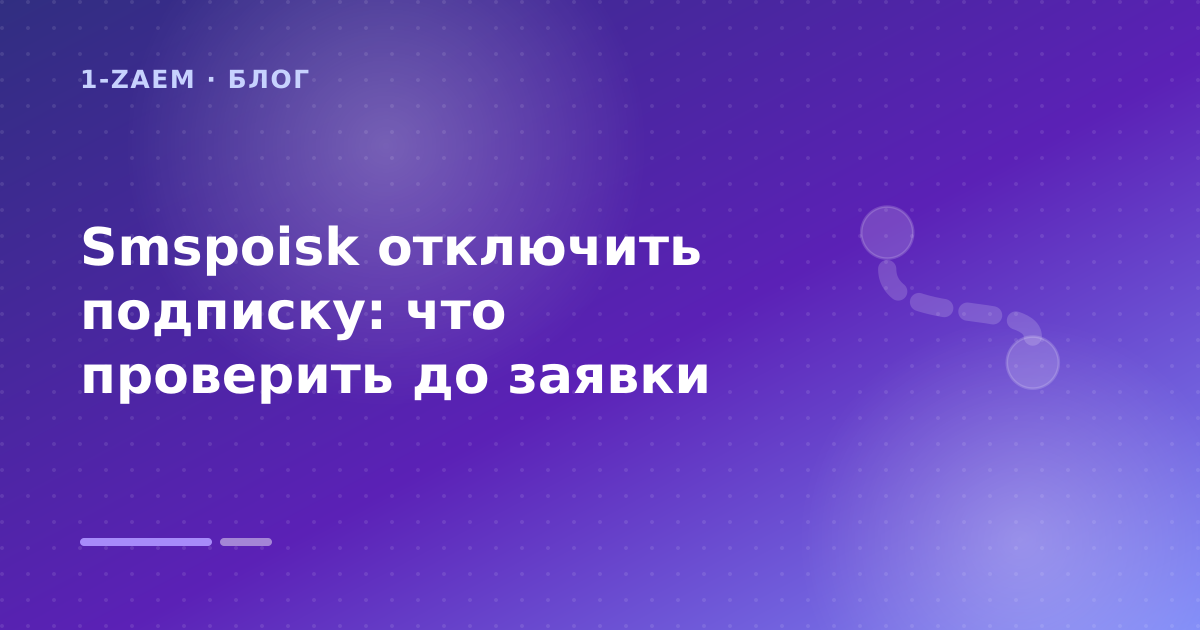 1-ZAEM · БЛОГ

Smspoisk отключить подписку: что проверить до заявки